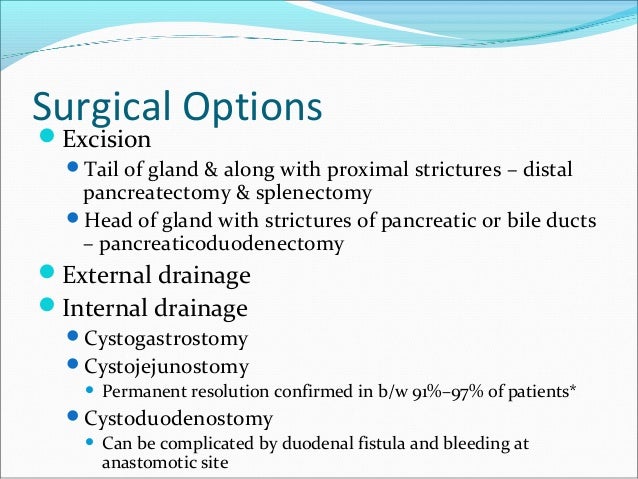 Surgical Options

- Excision
  - Tail of gland & along with proximal strictures – distal pancreatectomy & splenectomy
  - Head of gland with strictures of pancreatic or bile ducts – pancreaticoduodenectomy
- External drainage
- Internal drainage
  - Cystogastrostomy
  - Cystojejunostomy
    - Permanent resolution confirmed in b/w 91%–97% of patients*
  - Cystoduodenostomy
    - Can be complicated by duodenal fistula and bleeding at anastomotic site